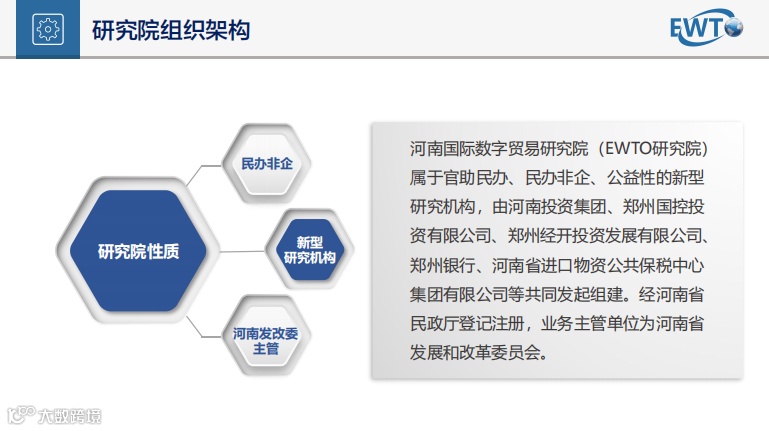 研究院组织架构

EWTO

研究院性质

民办非企

新型研究机构

河南发改委主管

河南国际数字贸易研究院（EWTO研究院）属于官助民办、民办非企、公益性的新型研究机构，由河南投资集团、郑州国控投资有限公司、郑州经开投资发展有限公司、郑州银行、河南省进口物资公共保税中心集团有限公司等共同发起组建。经河南省民政厅登记注册，业务主管单位为河南省发展和改革委员会。

大数跨境